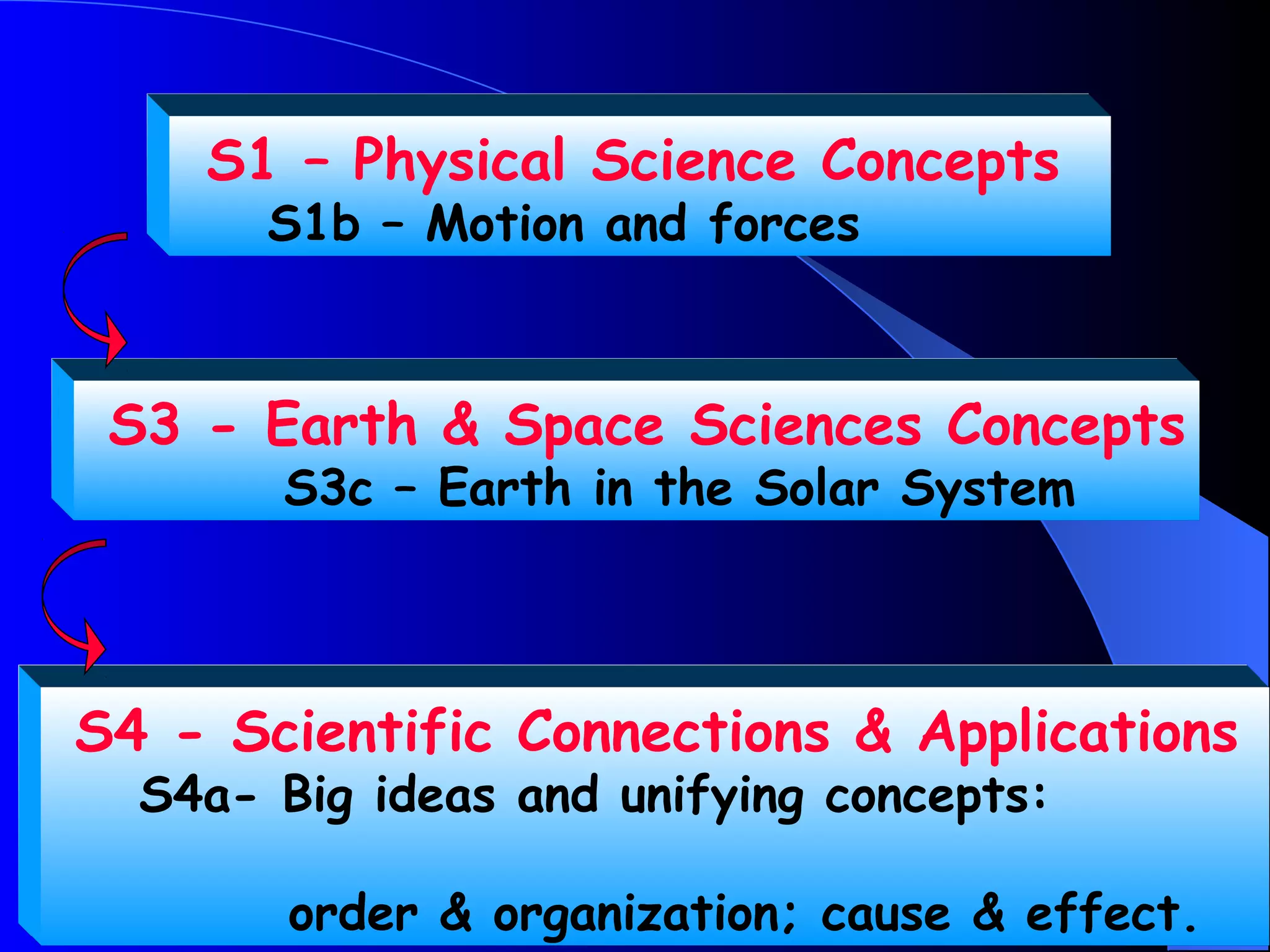 S1 – Physical Science Concepts
S1b – Motion and forces

S3 - Earth & Space Sciences Concepts
S3c – Earth in the Solar System

S4 - Scientific Connections & Applications
S4a- Big ideas and unifying concepts:

order & organization; cause & effect.